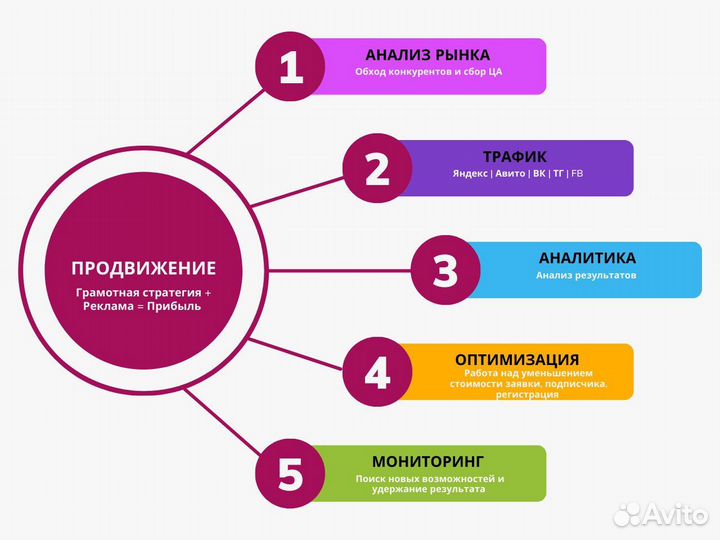 ПРОДВИЖЕНИЕ
Грамотная стратегия + Реклама = Прибыль

1
АНАЛИЗ РЫНКА
Обход конкурентов и сбор ЦА

2
ТРАФИК
Яндекс | Авито | ВК | ТГ | FB

3
АНАЛИТИКА
Анализ результатов

4
ОПТИМИЗАЦИЯ
Работа над уменьшением стоимости заявки, подписчика, регистрация

5
МОНИТОРИНГ
Поиск новых возможностей и удержание результата

Avito